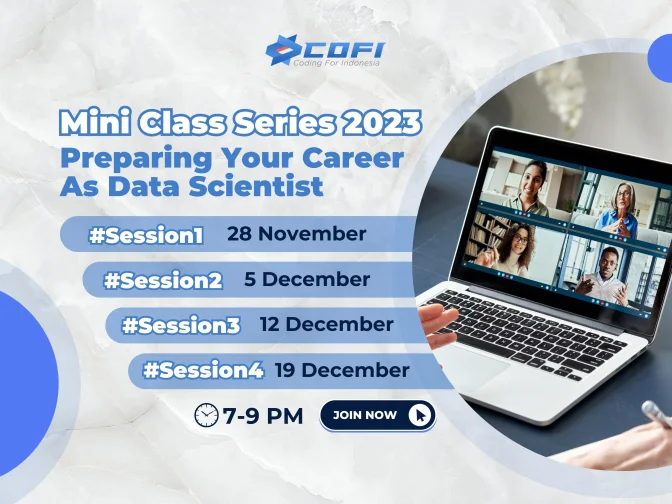 COFI
Coding For Indonesia

Mini Class Series 2023
Preparing Your Career As Data Scientist

#Session1 28 November
#Session2 5 December
#Session3 12 December
#Session4 19 December

7-9 PM
JOIN NOW